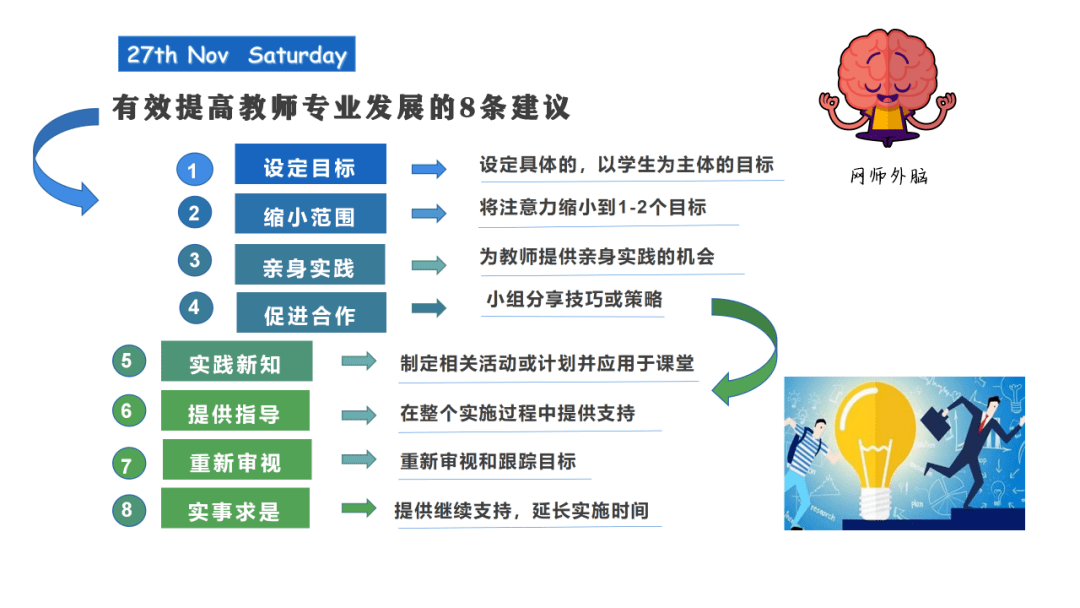 27th Nov Saturday

有效提高教师专业发展的8条建议

网师外脑

1 设定目标 设定具体的，以学生为主体的目标

2 缩小范围 将注意力缩小到1-2个目标

3 亲身实践 为教师提供亲身实践的机会

4 促进合作 小组分享技巧或策略

5 实践新知 制定相关活动或计划并应用于课堂

6 提供指导 在整个实施过程中提供支持

7 重新审视 重新审视和跟踪目标

8 实事求是 提供继续支持，延长实施时间

research